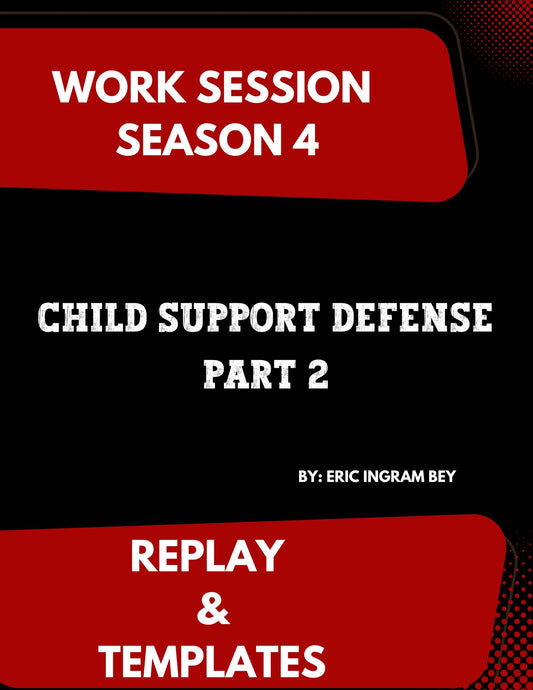 WORK SESSION
SEASON 4

CHILD SUPPORT DEFENSE
PART 2

BY: ERIC INGRAM BEY

REPLAY
&
TEMPLATES